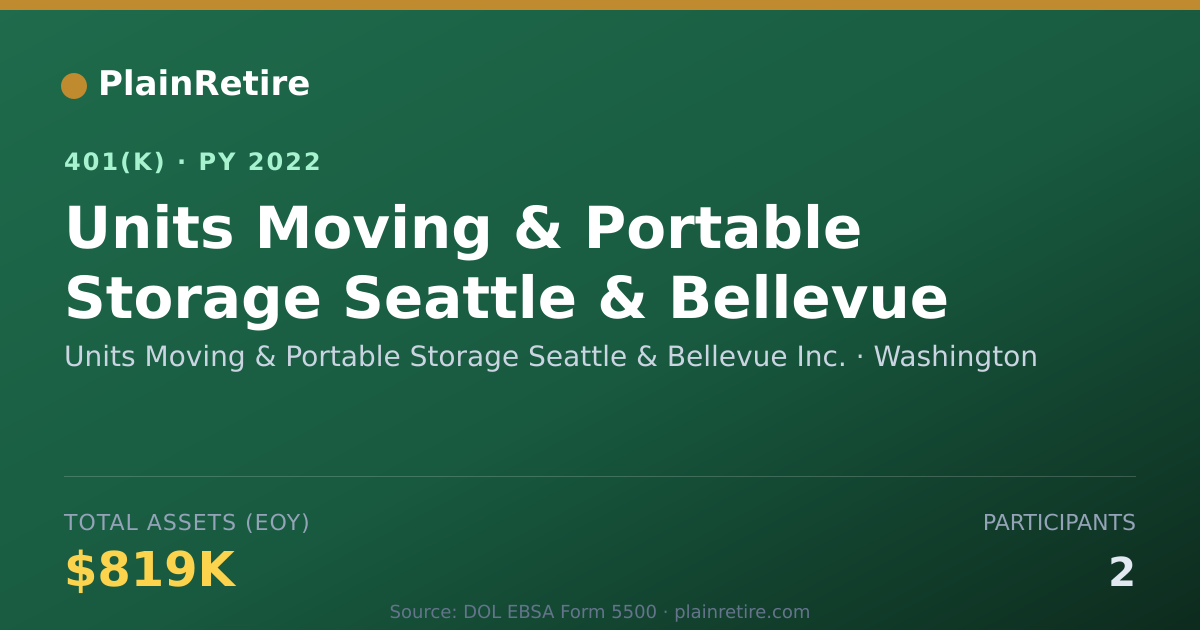 PlainRetire

401(K) · PY 2022

Units Moving & Portable Storage Seattle & Bellevue

Units Moving & Portable Storage Seattle & Bellevue Inc. · Washington

TOTAL ASSETS (EOY)
$819K

PARTICIPANTS
2

Source: DOL EBSA Form 5500 · plainretire.com